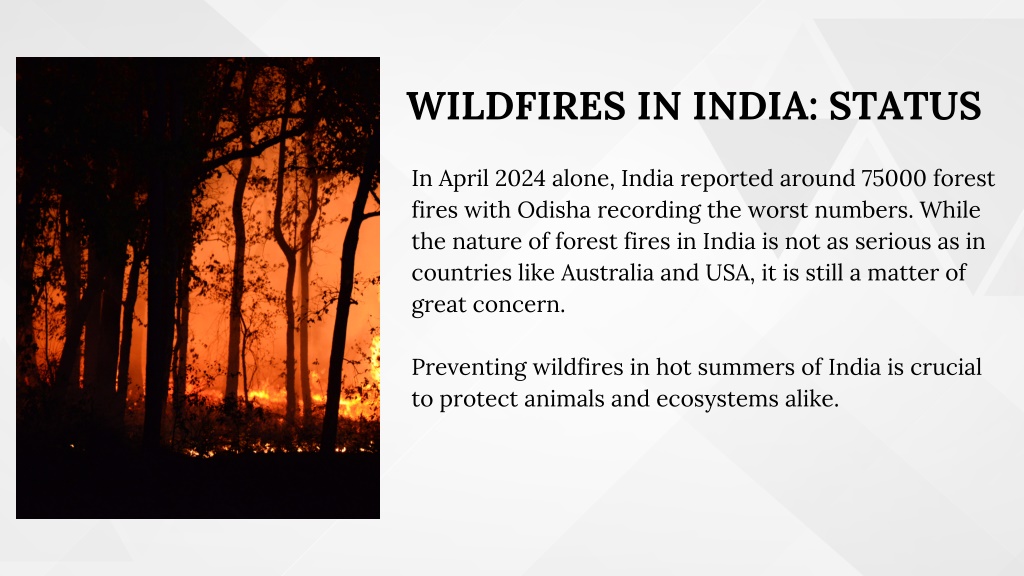 WILDFIRES IN INDIA: STATUS

In April 2024 alone, India reported around 75000 forest fires with Odisha recording the worst numbers. While the nature of forest fires in India is not as serious as in countries like Australia and USA, it is still a matter of great concern.

Preventing wildfires in hot summers of India is crucial to protect animals and ecosystems alike.